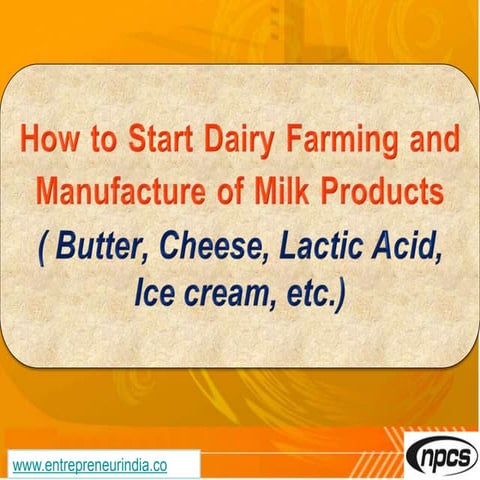 How to Start Dairy Farming and Manufacture of Milk Products

( Butter, Cheese, Lactic Acid, Ice cream, etc.)

www.entrepreneurindia.co

npcs